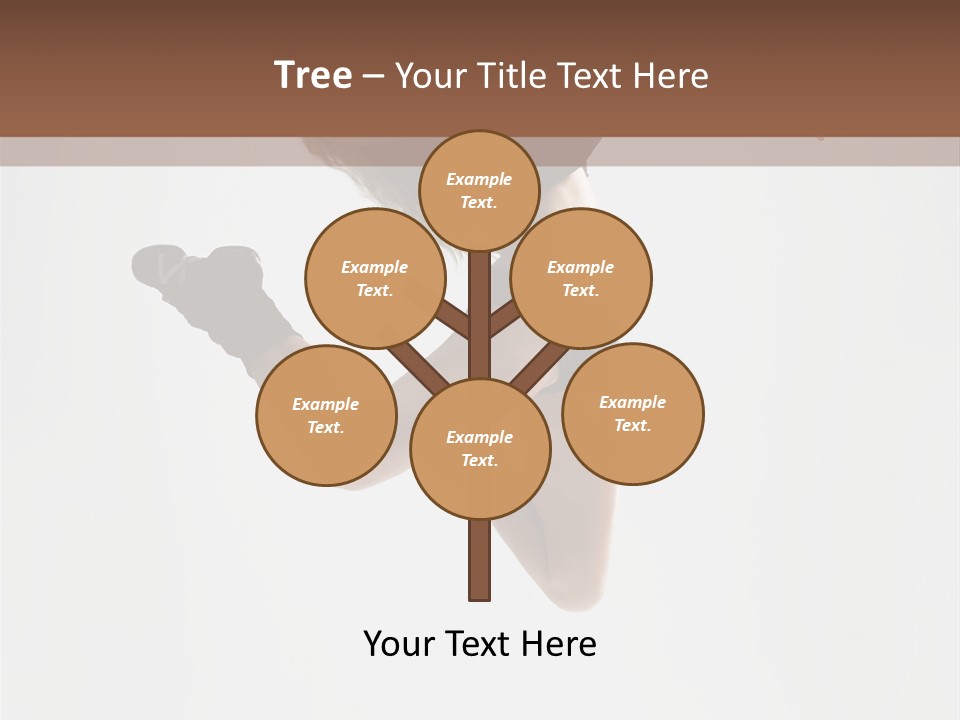 Tree – Your Title Text Here

Example Text.

Example Text.

Example Text.

Example Text.

Example Text.

Example Text.

Your Text Here